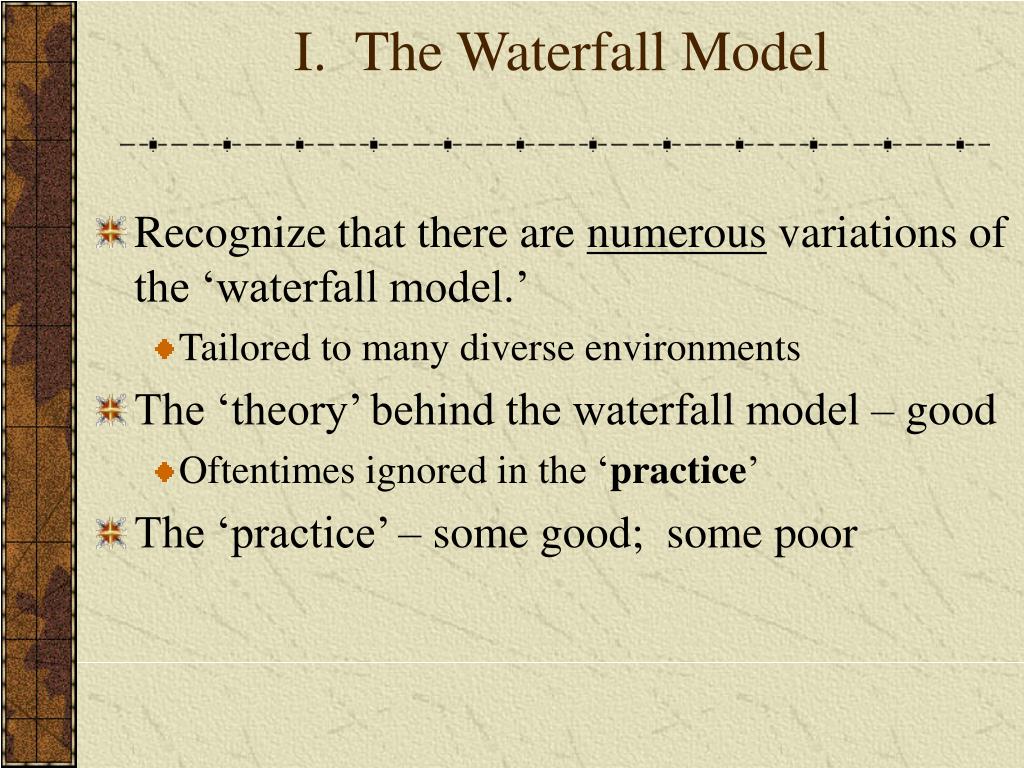 I. The Waterfall Model

Recognize that there are numerous variations of the ‘waterfall model.’

Tailored to many diverse environments

The ‘theory’ behind the waterfall model – good

Oftentimes ignored in the ‘practice’

The ‘practice’ – some good; some poor